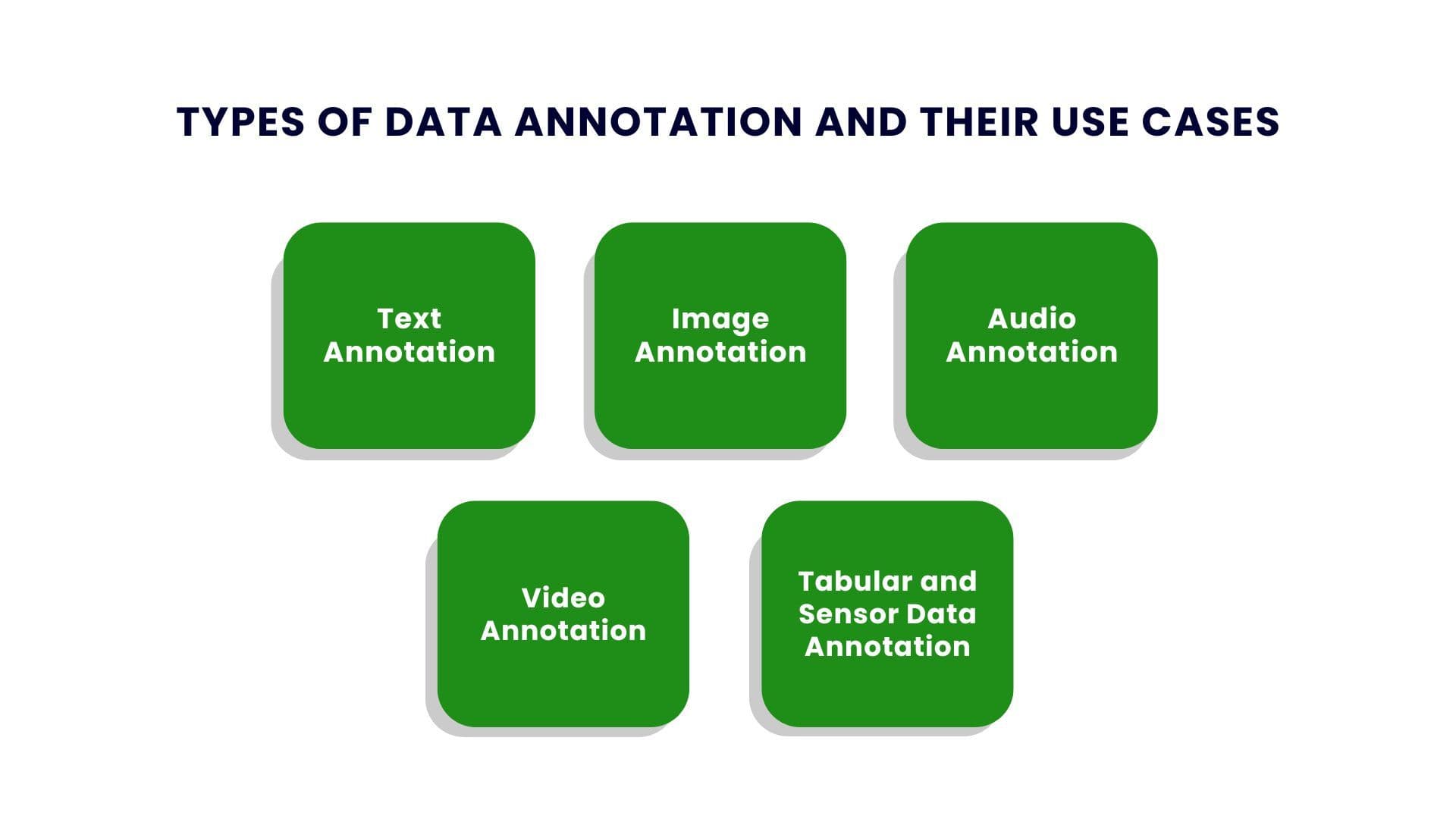 TYPES OF DATA ANNOTATION AND THEIR USE CASES

Text Annotation

Image Annotation

Audio Annotation

Video Annotation

Tabular and Sensor Data Annotation